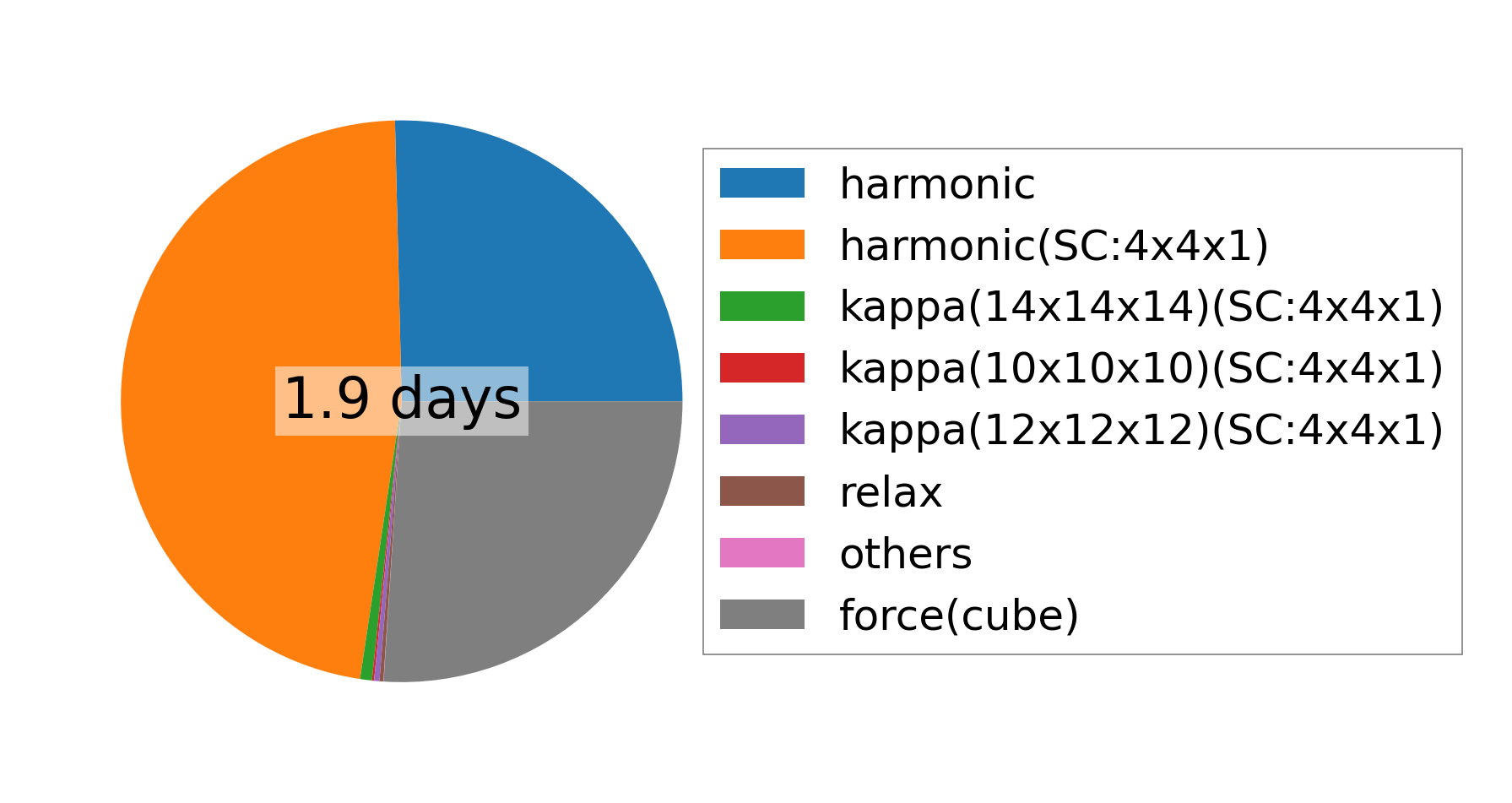 1.9 days

harmonic
harmonic(SC:4x4x1)
kappa(14x14x14)(SC:4x4x1)
kappa(10x10x10)(SC:4x4x1)
kappa(12x12x12)(SC:4x4x1)
relax
others
force(cube)